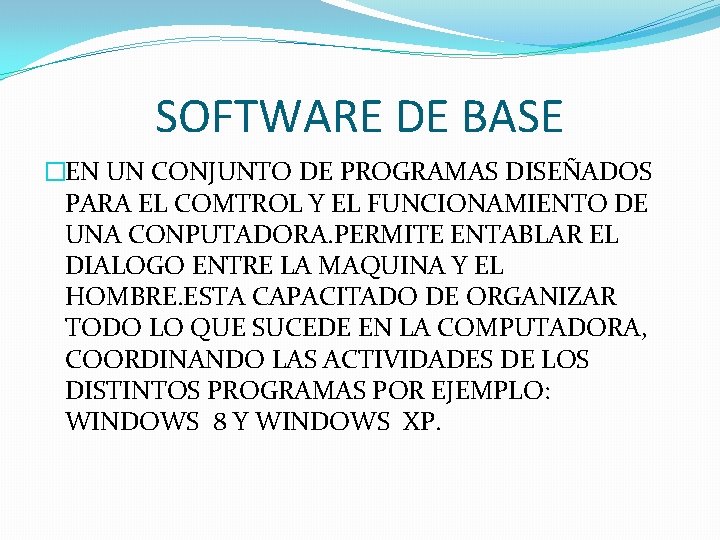 SOFTWARE DE BASE

EN UN CONJUNTO DE PROGRAMAS DISEÑADOS PARA EL COMTROL Y EL FUNCIONAMIENTO DE UNA CONPUTADORA.PERMITE ENTABLAR EL DIALOGO ENTRE LA MAQUINA Y EL HOMBRE.ESTA CAPACITADO DE ORGANIZAR TODO LO QUE SUCEDE EN LA COMPUTADORA, COORDINANDO LAS ACTIVIDADES DE LOS DISTINTOS PROGRAMAS POR EJEMPLO: WINDOWS 8 Y WINDOWS XP.